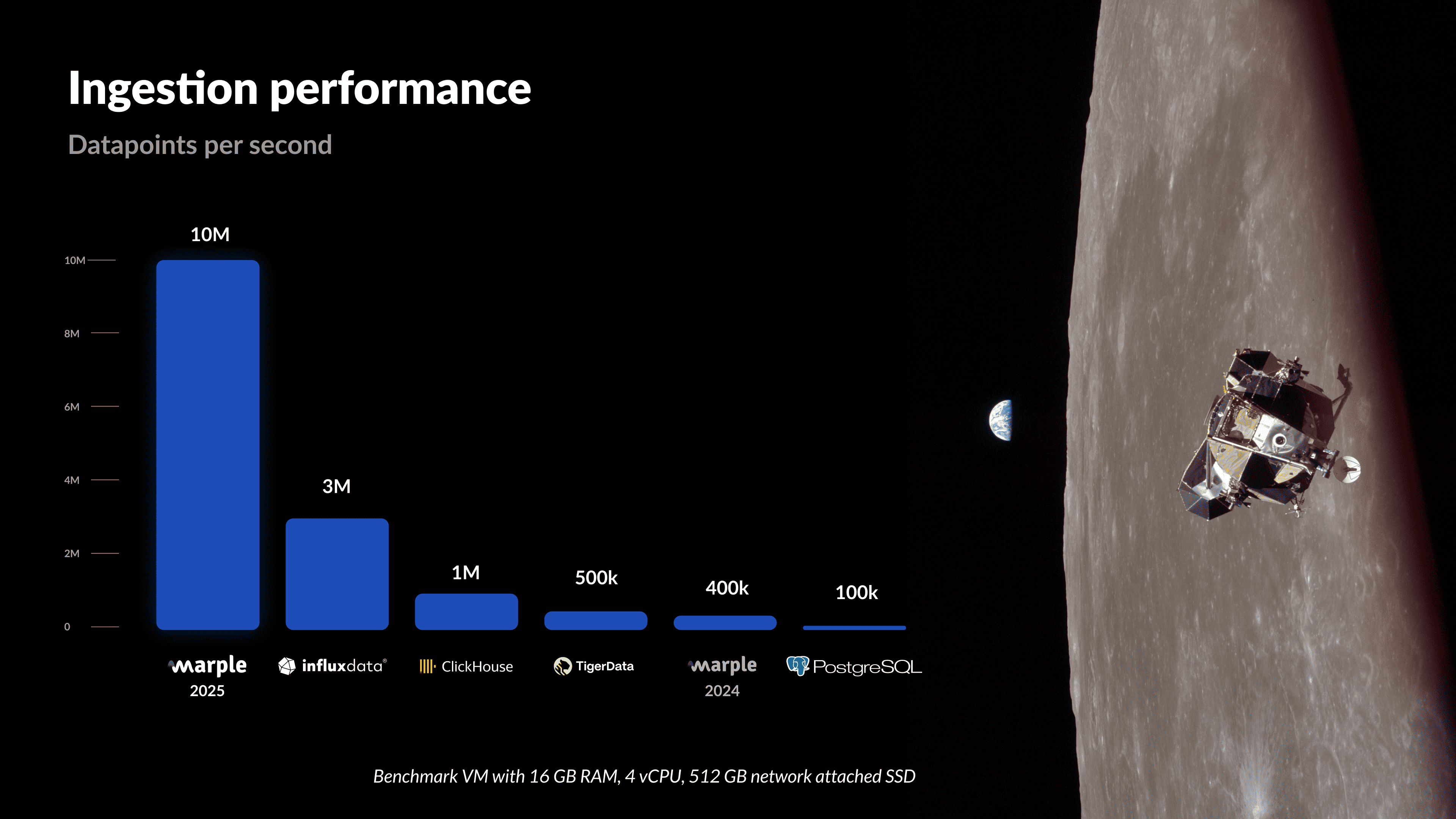 Ingestion performance

Datapoints per second

10M
8M
6M
4M
2M
0

10M
3M
1M
500k
400k
100k

marple
2025
influxdata®
ClickHouse
TigerData
marple
2024
PostgreSQL

Benchmark VM with 16 GB RAM, 4 vCPU, 512 GB network attached SSD